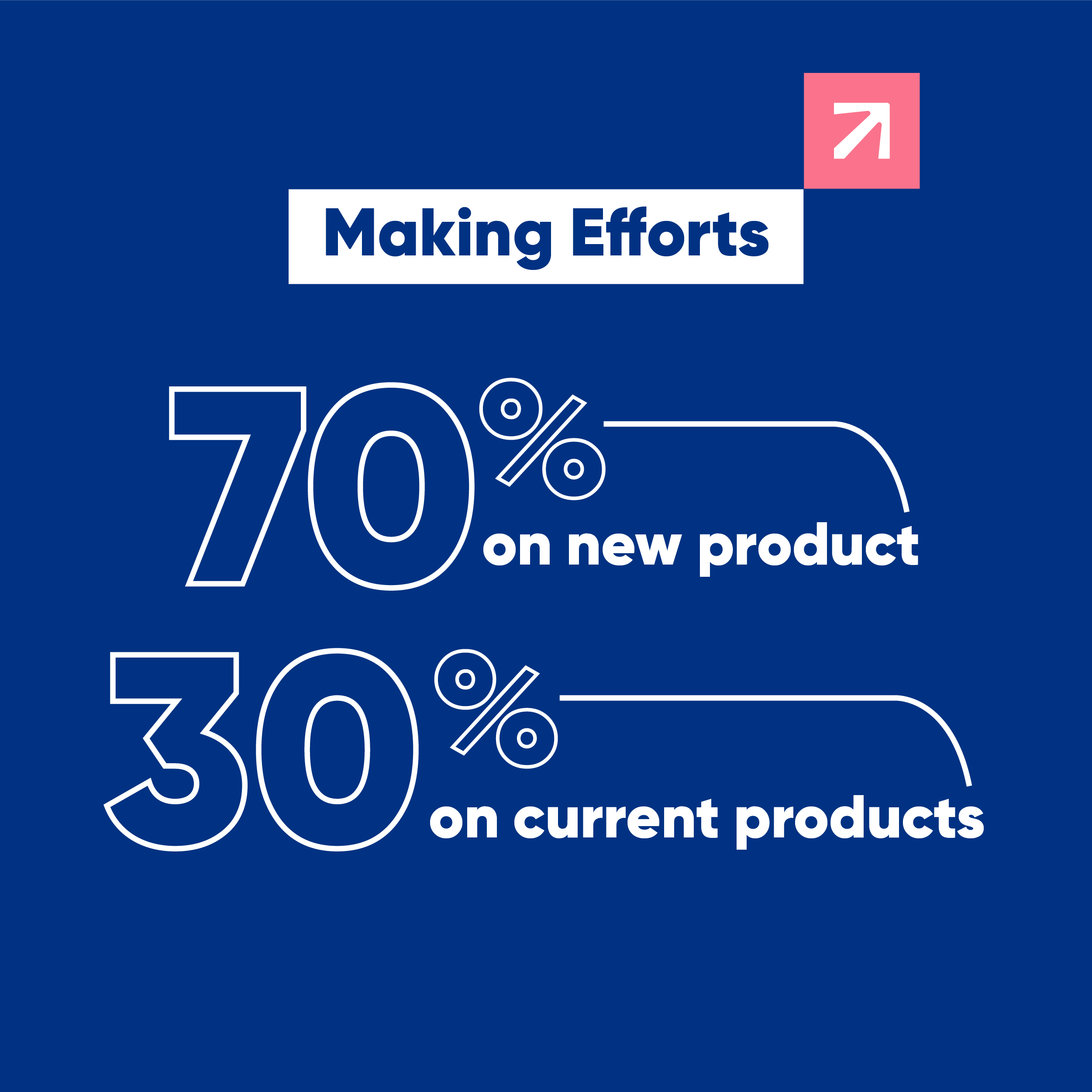 Making Efforts

70%
on new product

30%
on current products